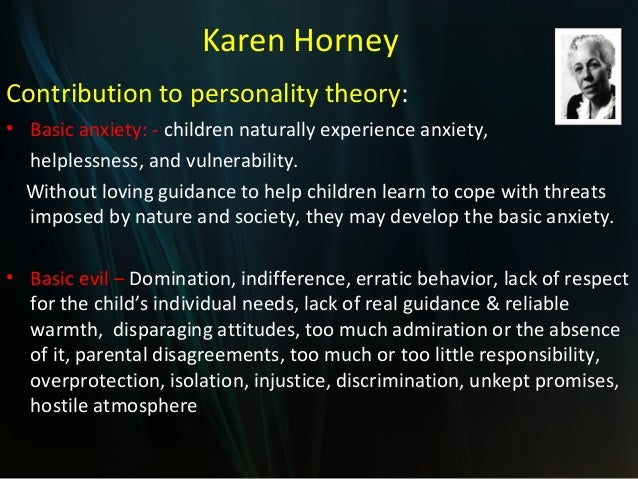 Karen Horney

Contribution to personality theory:

• Basic anxiety: - children naturally experience anxiety, helplessness, and vulnerability.

Without loving guidance to help children learn to cope with threats imposed by nature and society, they may develop the basic anxiety.

• Basic evil – Domination, indifference, erratic behavior, lack of respect for the child's individual needs, lack of real guidance & reliable warmth, disparaging attitudes, too much admiration or the absence of it, parental disagreements, too much or too little responsibility, overprotection, isolation, injustice, discrimination, unkept promises, hostile atmosphere